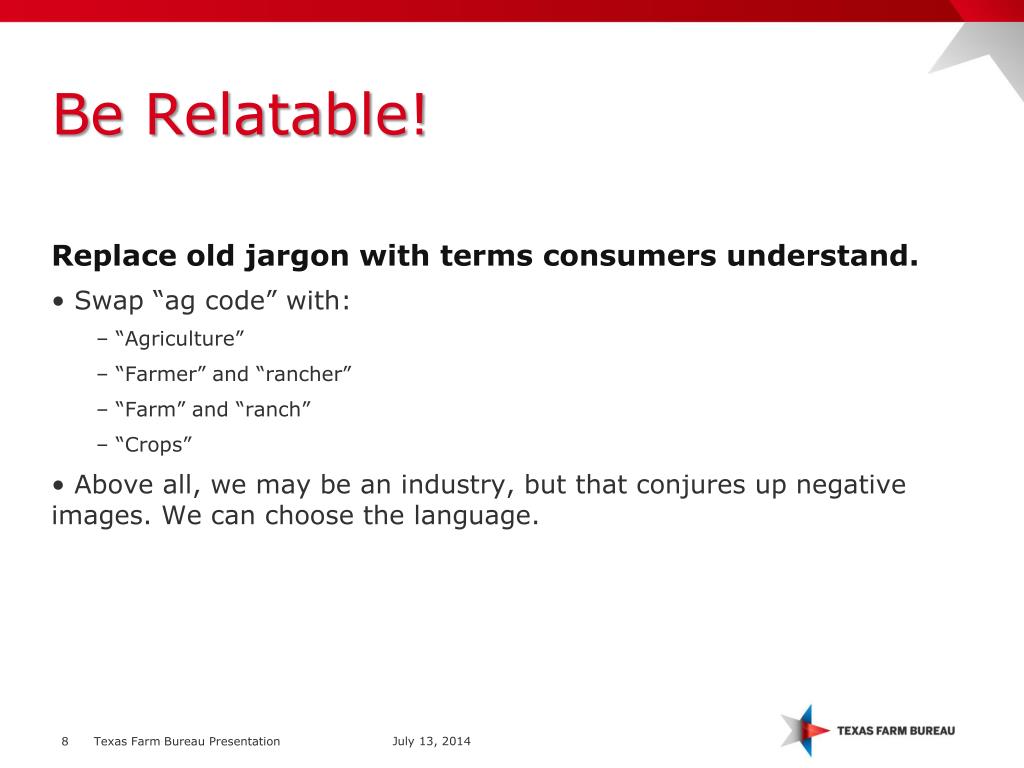 Be Relatable!

Replace old jargon with terms consumers understand.

• Swap “ag code” with:
– “Agriculture”
– “Farmer” and “rancher”
– “Farm” and “ranch”
– “Crops”

• Above all, we may be an industry, but that conjures up negative images. We can choose the language.

8 Texas Farm Bureau Presentation July 13, 2014

TEXAS FARM BUREAU